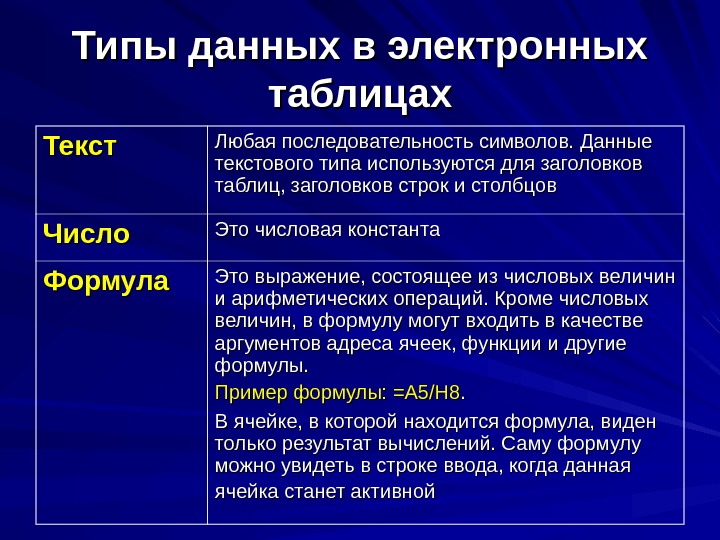 Типы данных в электронных таблицах

| Текст | Любая последовательность символов. Данные текстового типа используются для заголовков таблиц, заголовков строк и столбцов |
|---|---|
| Число | Это числовая константа |
| Формула | Это выражение, состоящее из числовых величин и арифметических операций. Кроме числовых величин, в формулу могут входить в качестве аргументов адреса ячеек, функции и другие формулы. Пример формулы: =A5/H8. В ячейке, в которой находится формула, виден только результат вычислений. Саму формулу можно увидеть в строке ввода, когда данная ячейка станет активной |